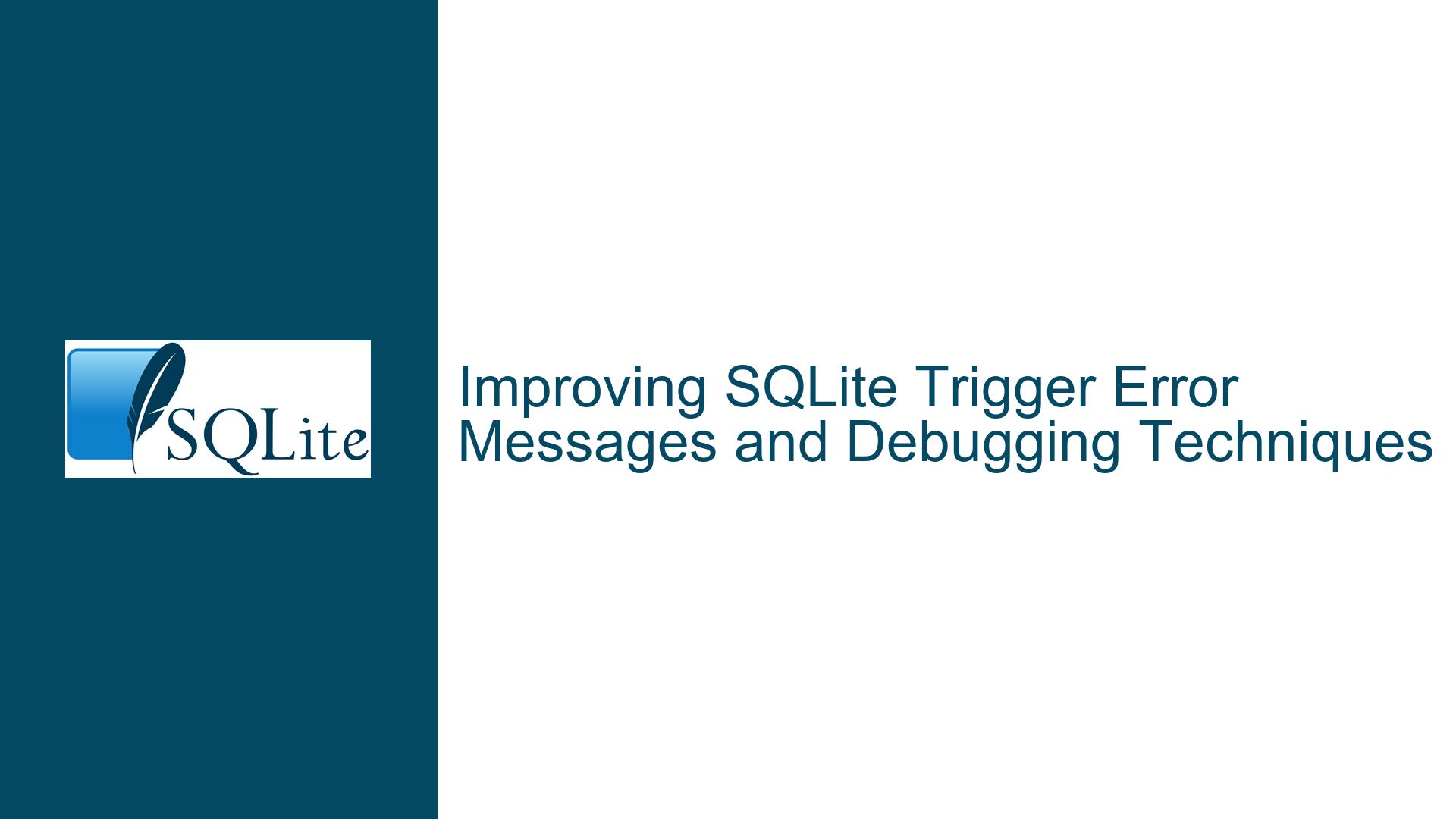 SQLite

Improving SQLite Trigger Error Messages and Debugging Techniques